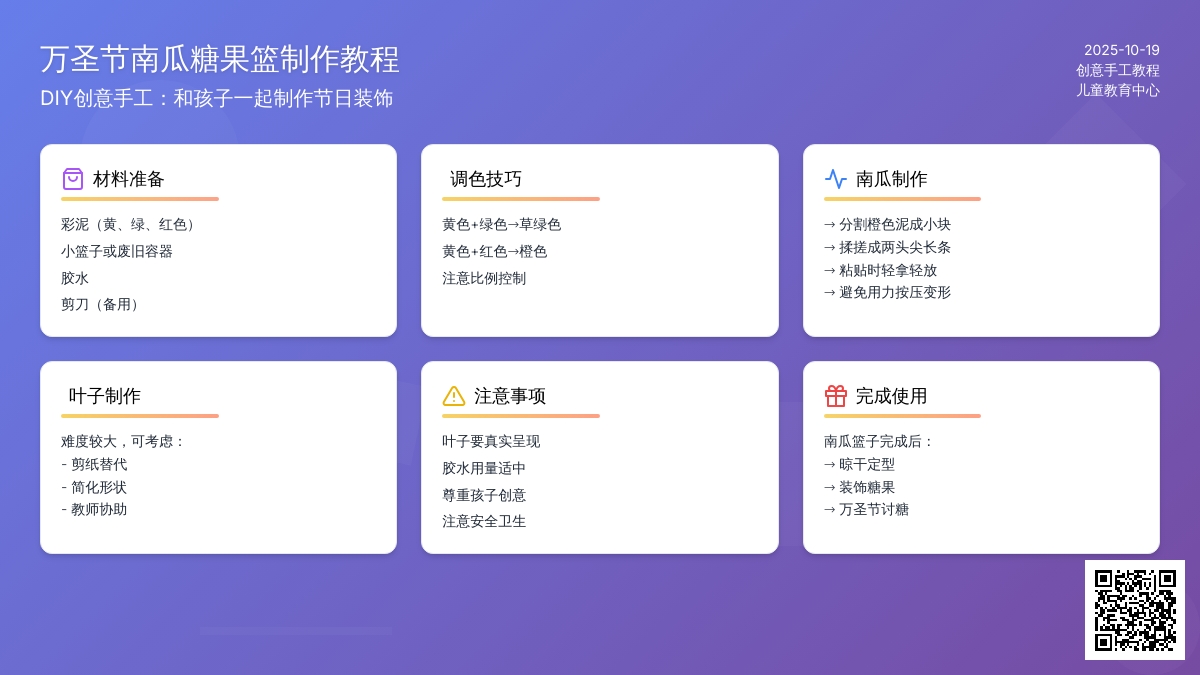 万圣节南瓜糖果篮制作教程
DIY创意手工：和孩子一起制作节日装饰

2025-10-19
创意手工教程
儿童教育中心

材料准备
彩泥（黄、绿、红色）
小篮子或废旧容器
胶水
剪刀（备用）

调色技巧
黄色+绿色→草绿色
黄色+红色→橙色
注意比例控制

南瓜制作
→ 分割橙色泥成小块
→ 揉搓成两头尖长条
→ 粘贴时轻拿轻放
→ 避免用力按压变形

叶子制作
难度较大，可考虑：
- 剪纸替代
- 简化形状
- 教师协助

注意事项
叶子要真实呈现
胶水用量适中
尊重孩子创意
注意安全卫生

完成使用
南瓜篮子完成后：
→ 晾干定型
→ 装饰糖果
→ 万圣节讨糖